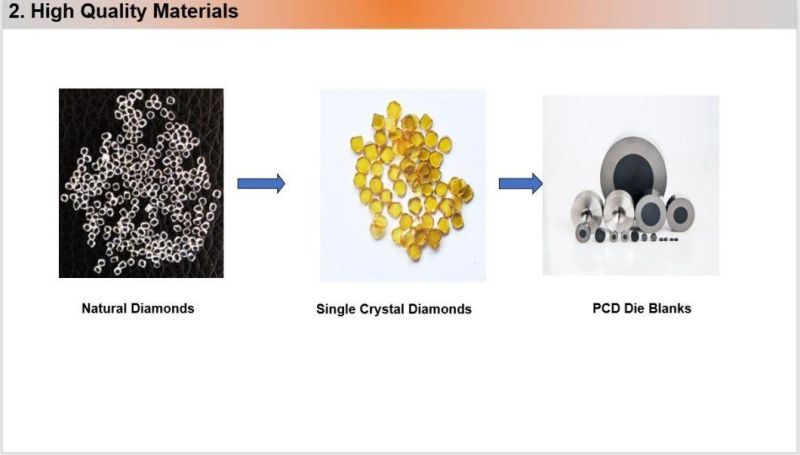 2. High Quality Materials

Natural Diamonds

Single Crystal Diamonds

PCD Die Blanks